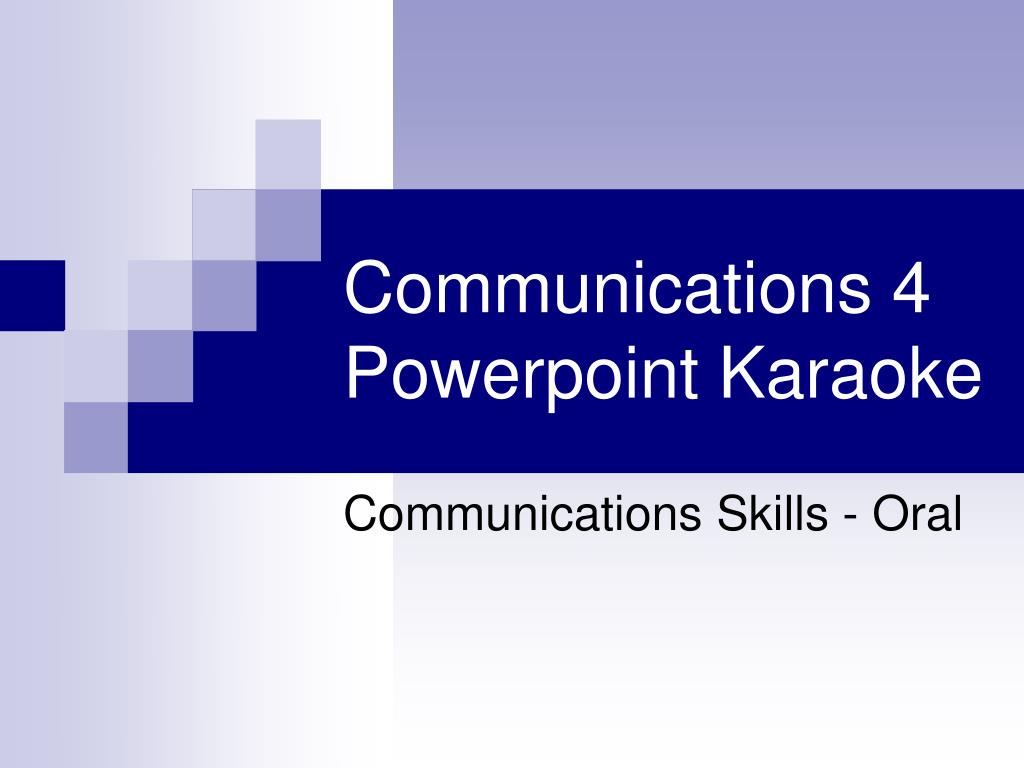 Communications 4 Powerpoint Karaoke

Communications Skills - Oral